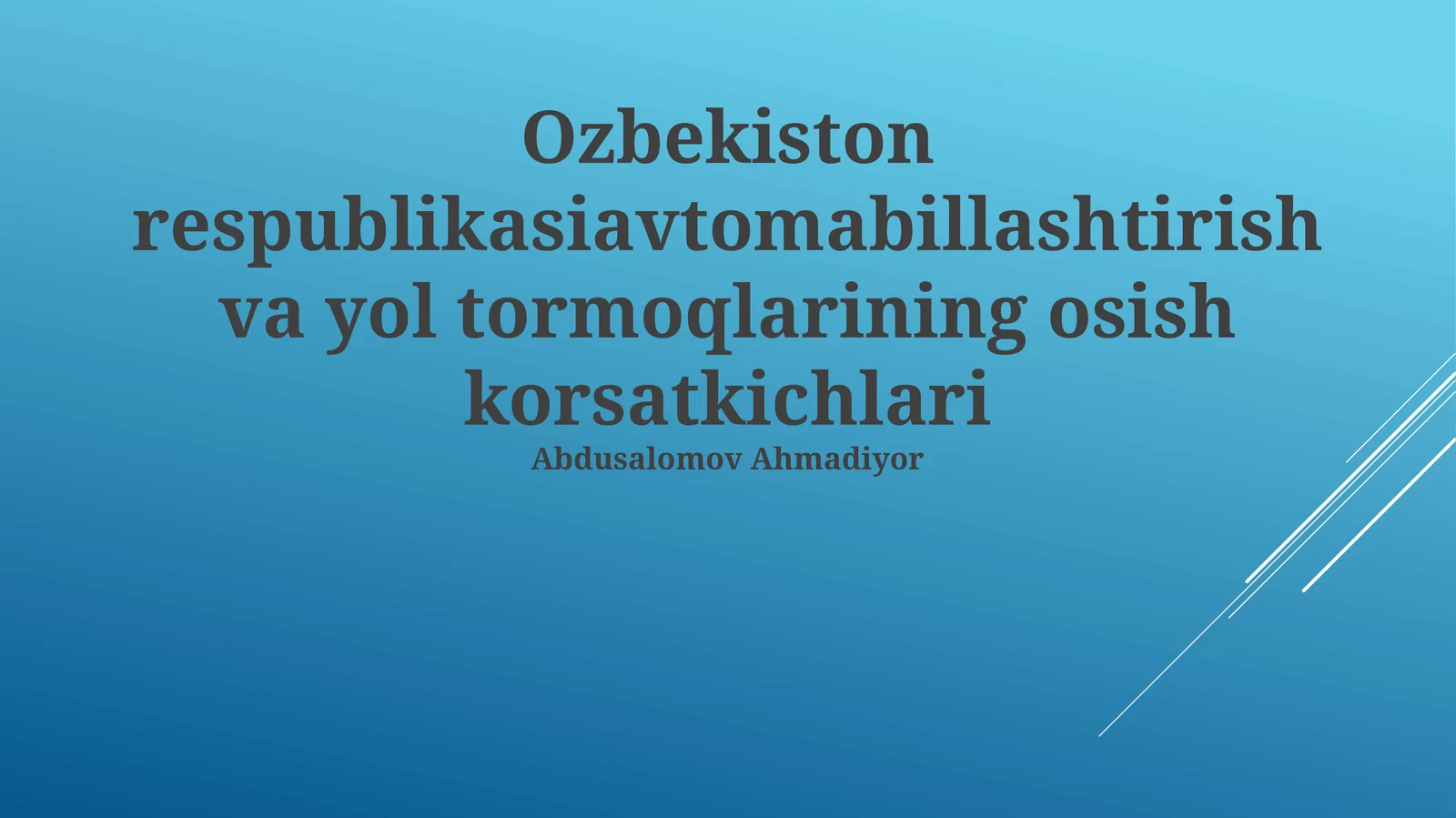 Ozbekiston respublikasiavtomabillashtirish va yol tormoqlarining osish korsatkichlari
Abdusalomov Ahmadiyor